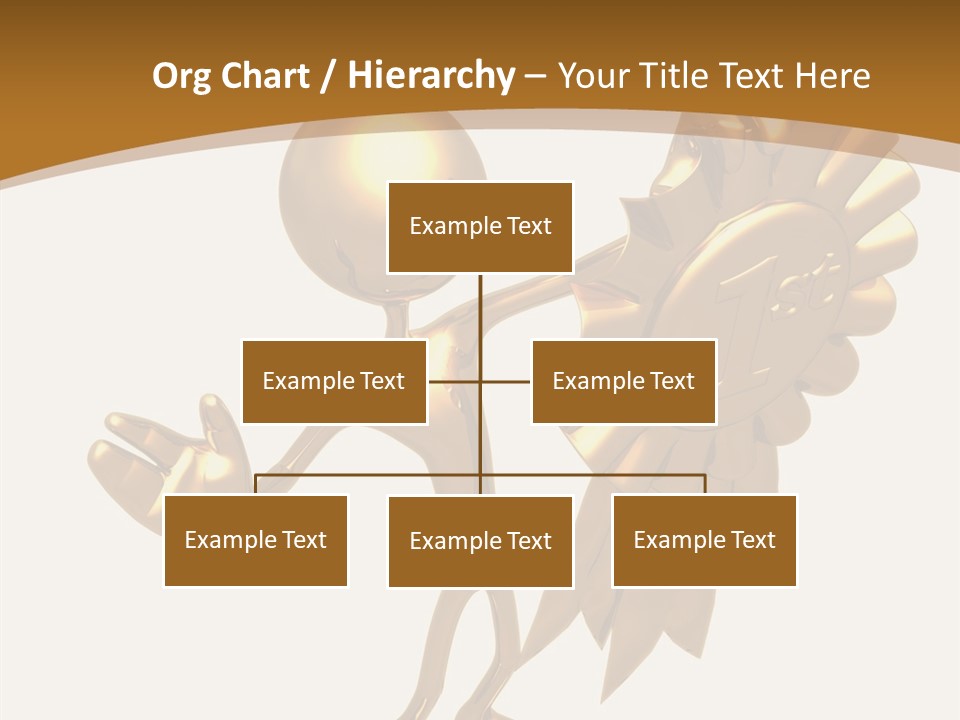 Org Chart / Hierarchy – Your Title Text Here

Example Text

Example Text

Example Text

Example Text

Example Text

Example Text

1st